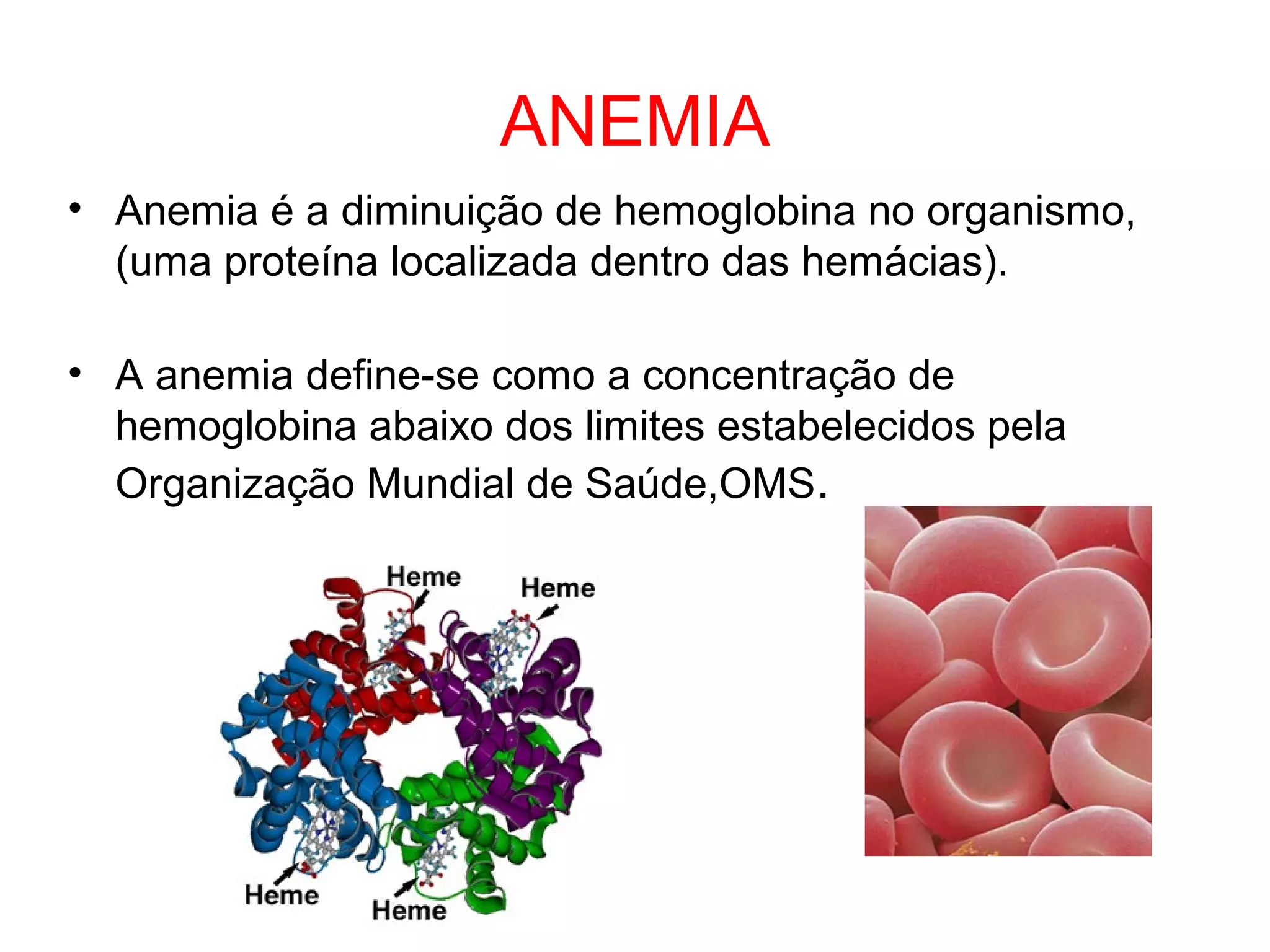 ANEMIA

• Anemia é a diminuição de hemoglobina no organismo, (uma proteína localizada dentro das hemácias).

• A anemia define-se como a concentração de hemoglobina abaixo dos limites estabelecidos pela Organização Mundial de Saúde,OMS.

Heme
Heme
Heme
Heme